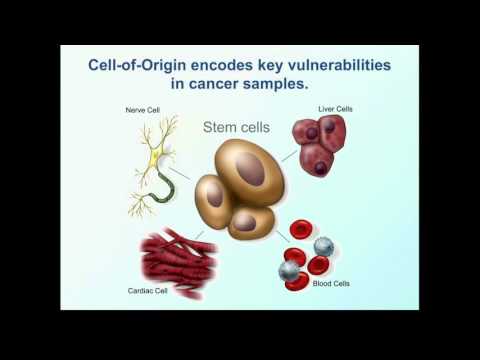 Cell-of-Origin encodes key vulnerabilities in cancer samples.

Nerve Cell

Stem cells

Liver Cells

Cardiac Cell

Blood Cells